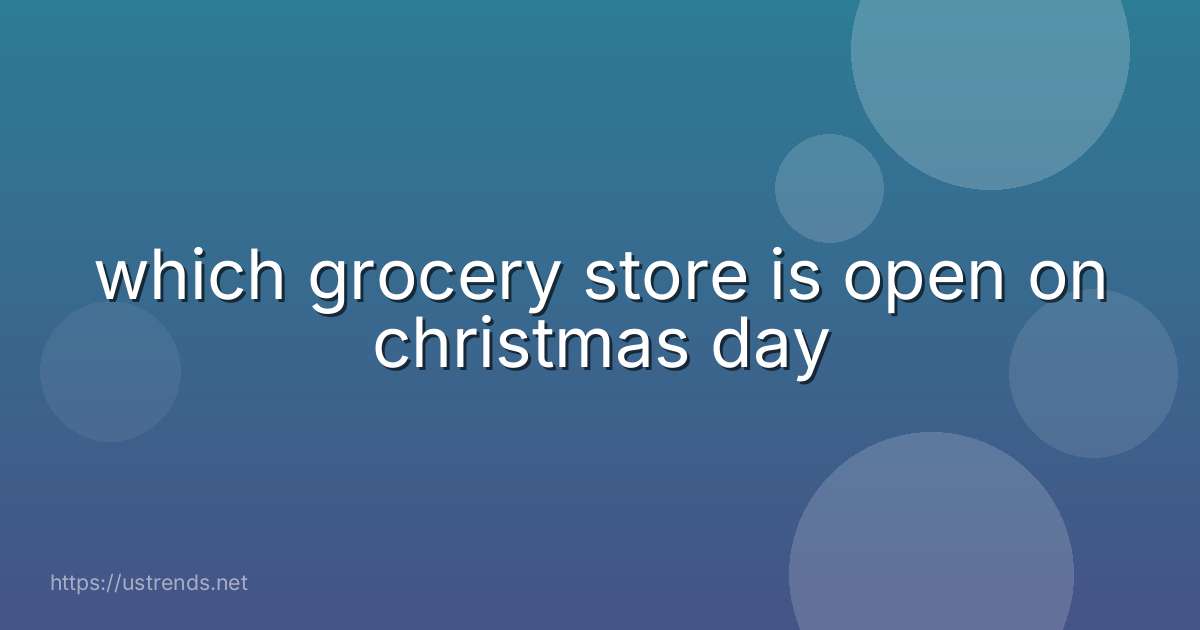 which grocery store is open on christmas day

https://ustrends.net